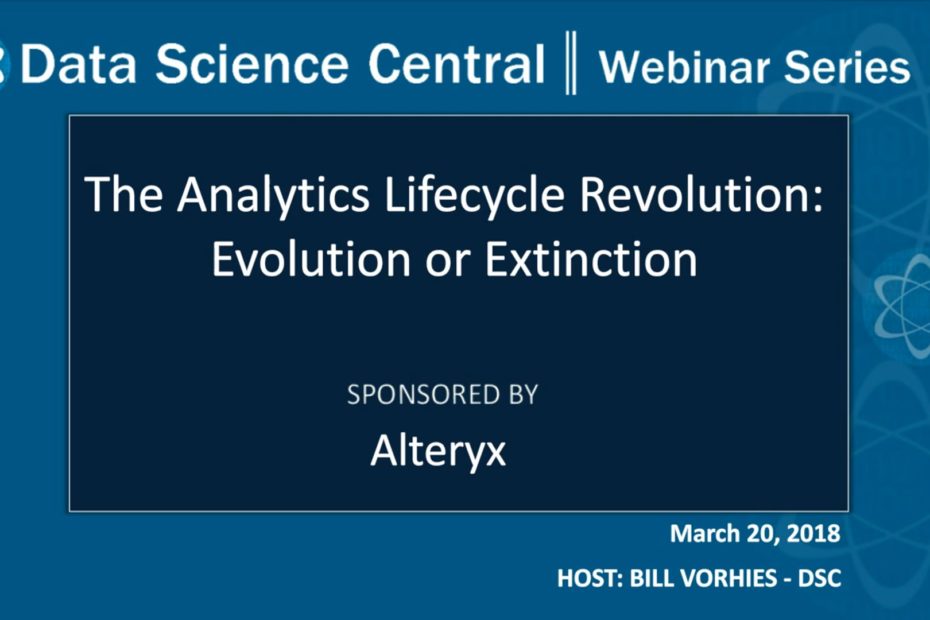 Data Science Central ‖ Webinar Series

The Analytics Lifecycle Revolution: Evolution or Extinction

SPONSORED BY

Alteryx

March 20, 2018

HOST: BILL VORHIES - DSC